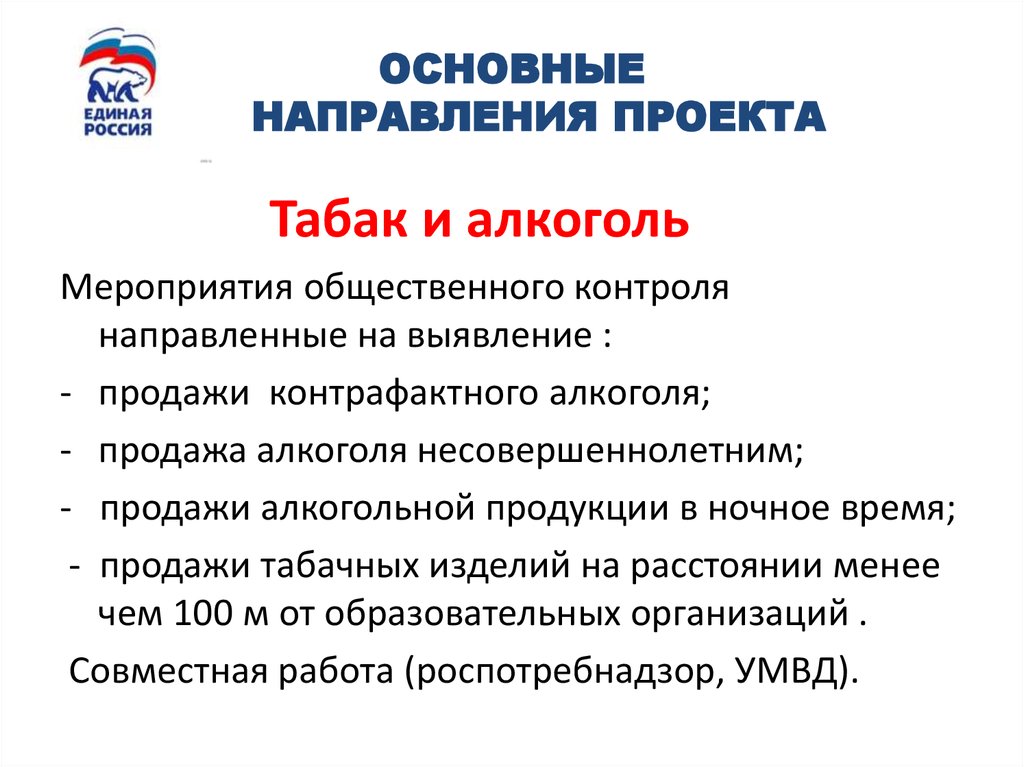 ЕДИНАЯ РОССИЯ

ОСНОВНЫЕ НАПРАВЛЕНИЯ ПРОЕКТА

Табак и алкоголь

Мероприятия общественного контроля направленные на выявление :

- продажи контрафактного алкоголя;

- продажа алкоголя несовершеннолетним;

- продажи алкогольной продукции в ночное время;

- продажи табачных изделий на расстоянии менее чем 100 м от образовательных организаций .

Совместная работа (роспотребнадзор, УМВД).